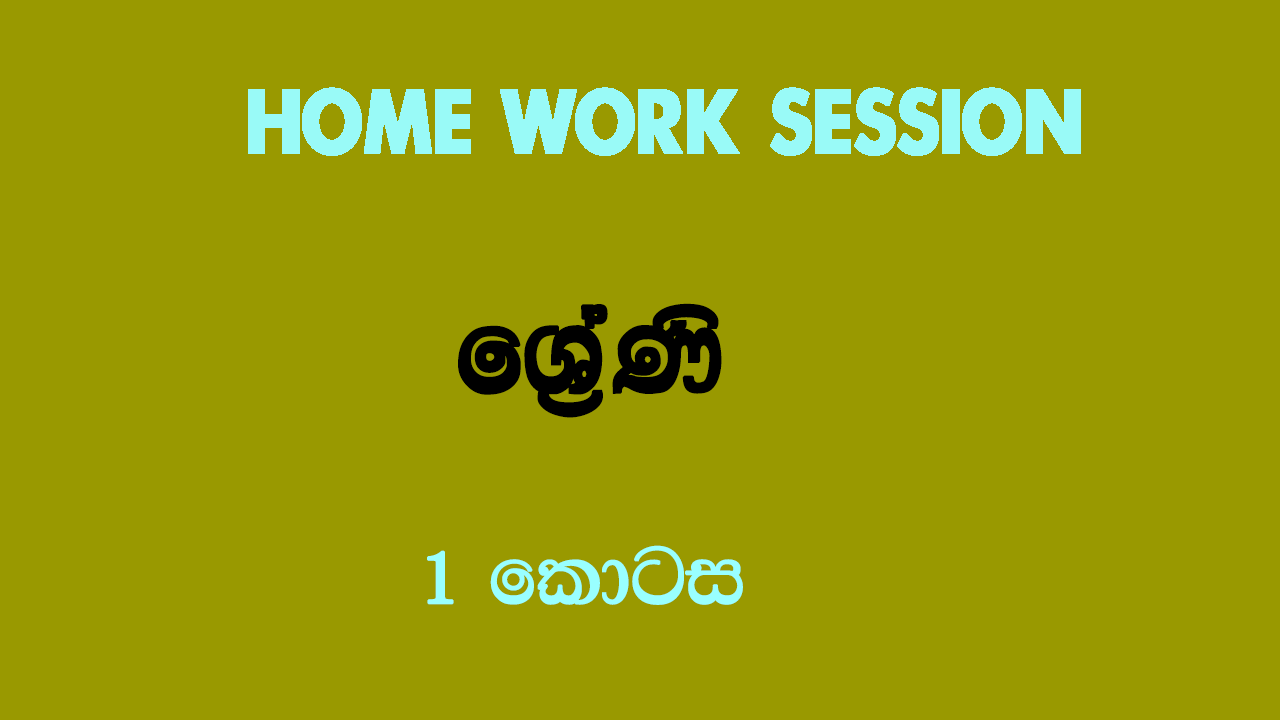 HOME WORK SESSION

ශ්‍රේණි

1 කොටස